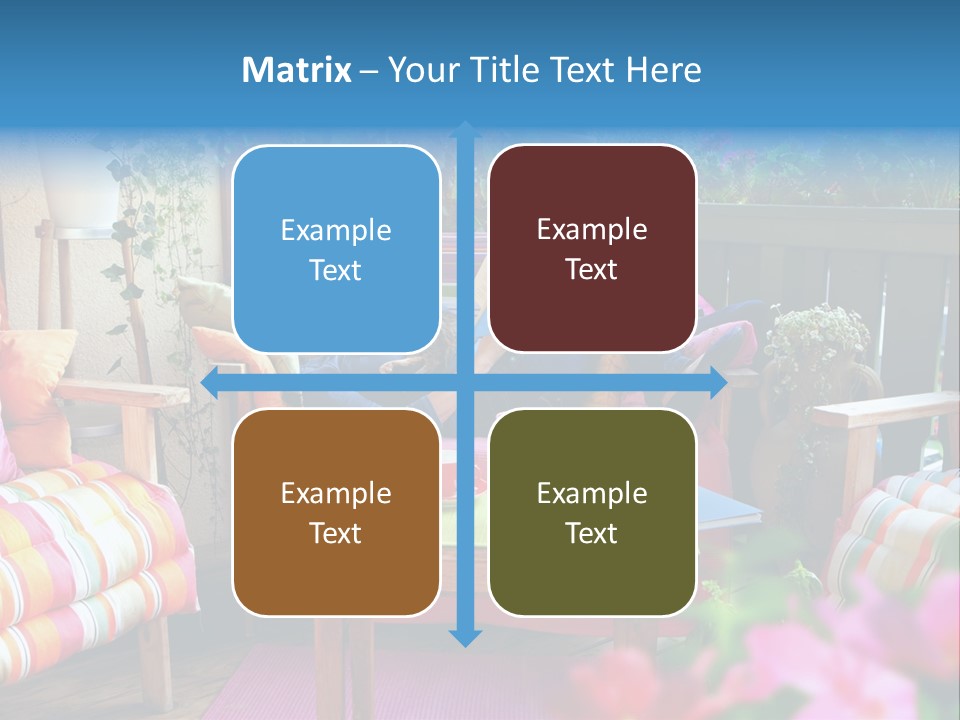 Matrix – Your Title Text Here

Example Text

Example Text

Example Text

Example Text